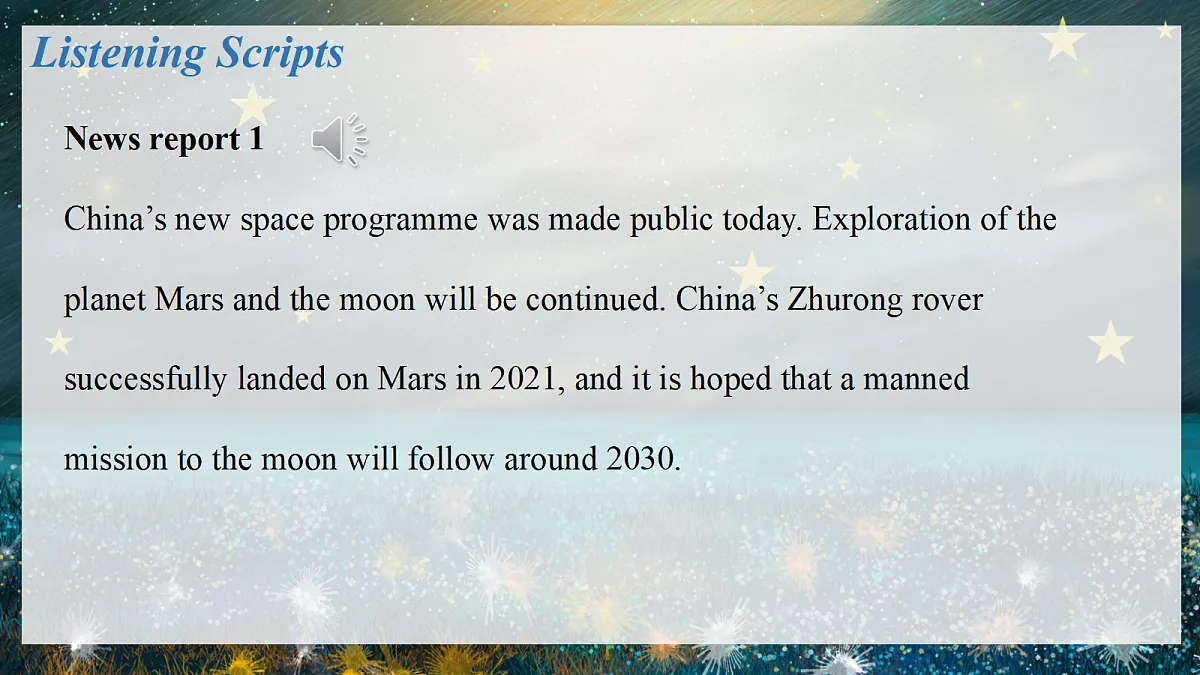 Listening Scripts

News report 1

China’s new space programme was made public today. Exploration of the planet Mars and the moon will be continued. China’s Zhurong rover successfully landed on Mars in 2021, and it is hoped that a manned mission to the moon will follow around 2030.